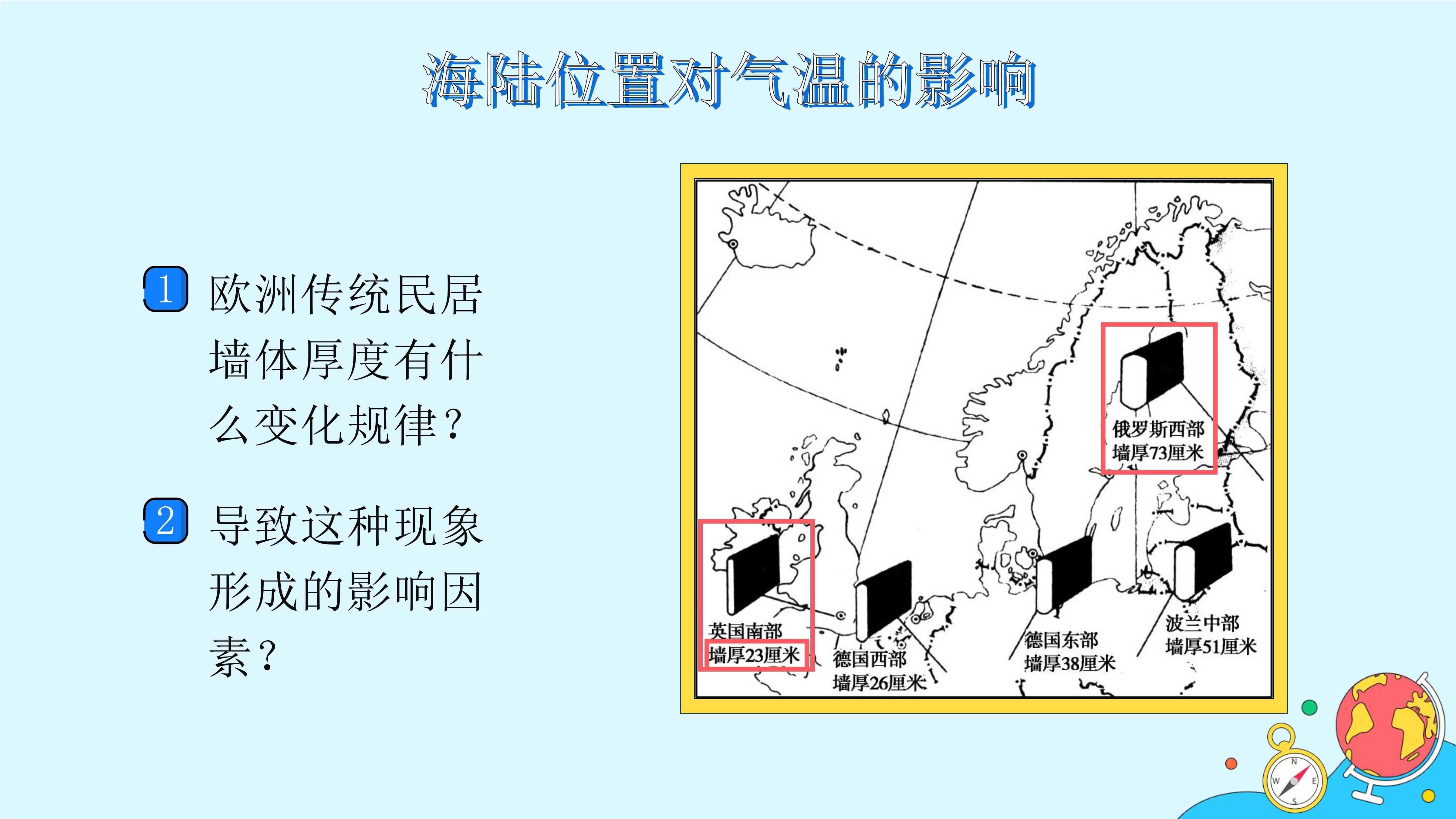 海陆位置对气温的影响

1 欧洲传统民居墙体厚度有什么变化规律？

2 导致这种现象形成的影响因素？

俄罗斯西部
墙厚73厘米

英国南部
墙厚23厘米

德国西部
墙厚26厘米

德国东部
墙厚38厘米

波兰中部
墙厚51厘米

N
W
E
S